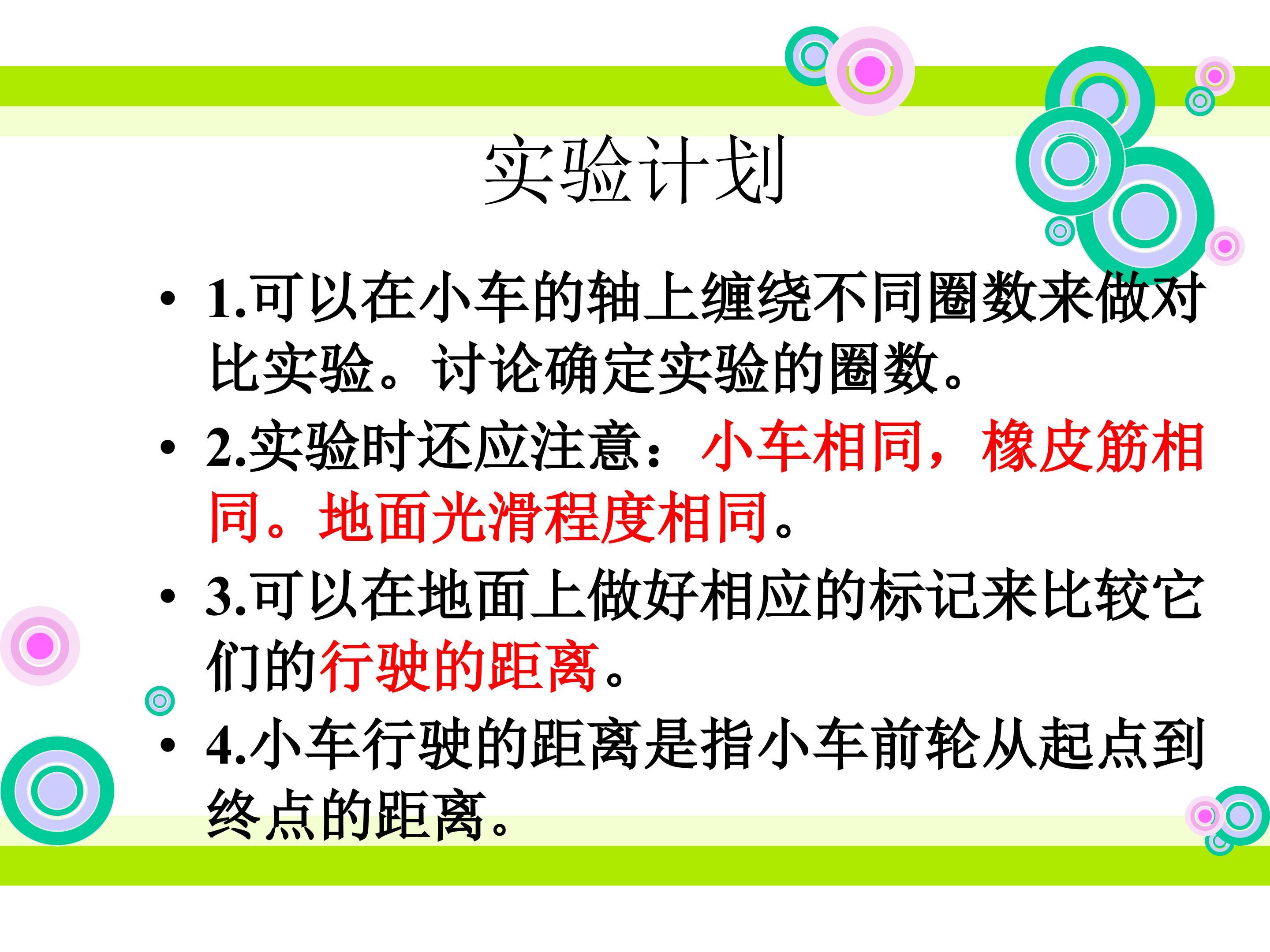 实验计划

• 1.可以在小车的轴上缠绕不同圈数来做对比实验。讨论确定实验的圈数。

• 2.实验时还应注意：小车相同，橡皮筋相同。地面光滑程度相同。

• 3.可以在地面上做好相应的标记来比较它们的行驶的距离。

• 4.小车行驶的距离是指小车前轮从起点到终点的距离。